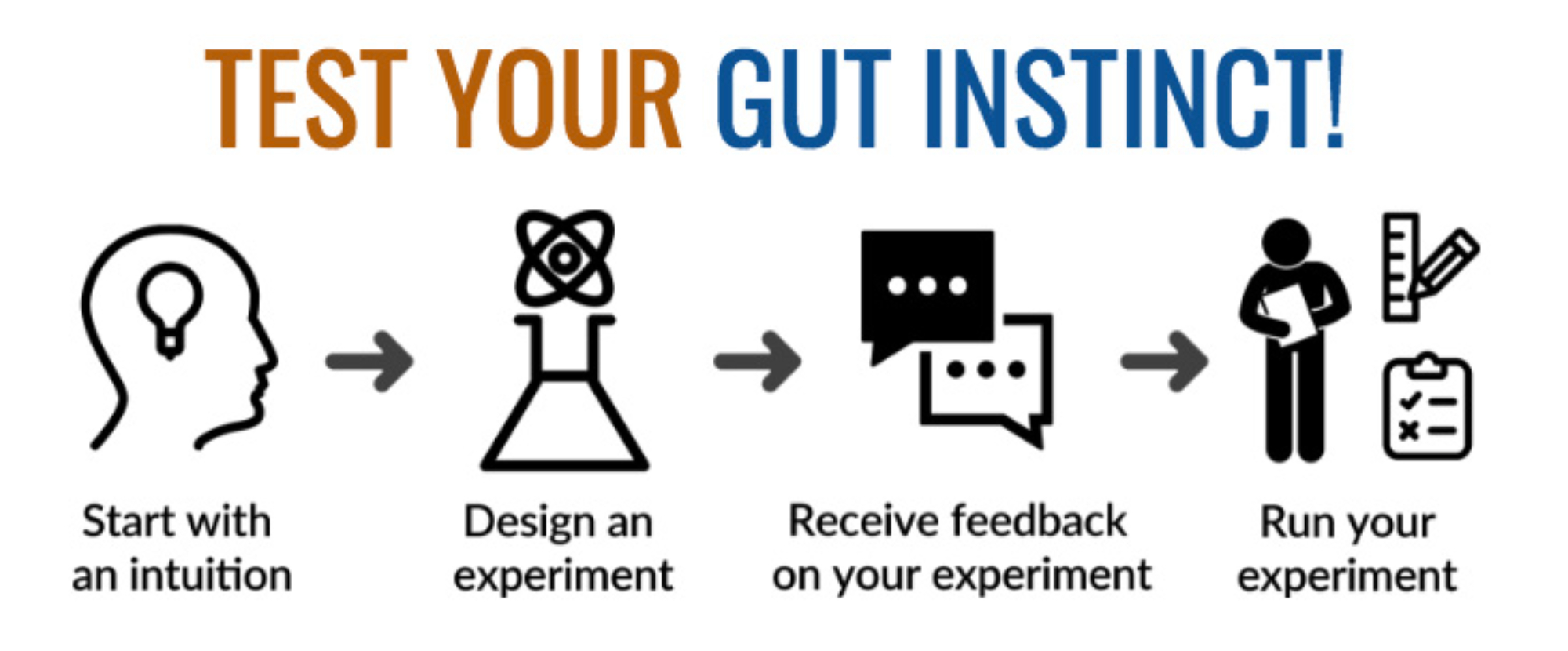 TEST YOUR GUT INSTINCT!

Start with an intuition

Design an experiment

Receive feedback on your experiment

Run your experiment